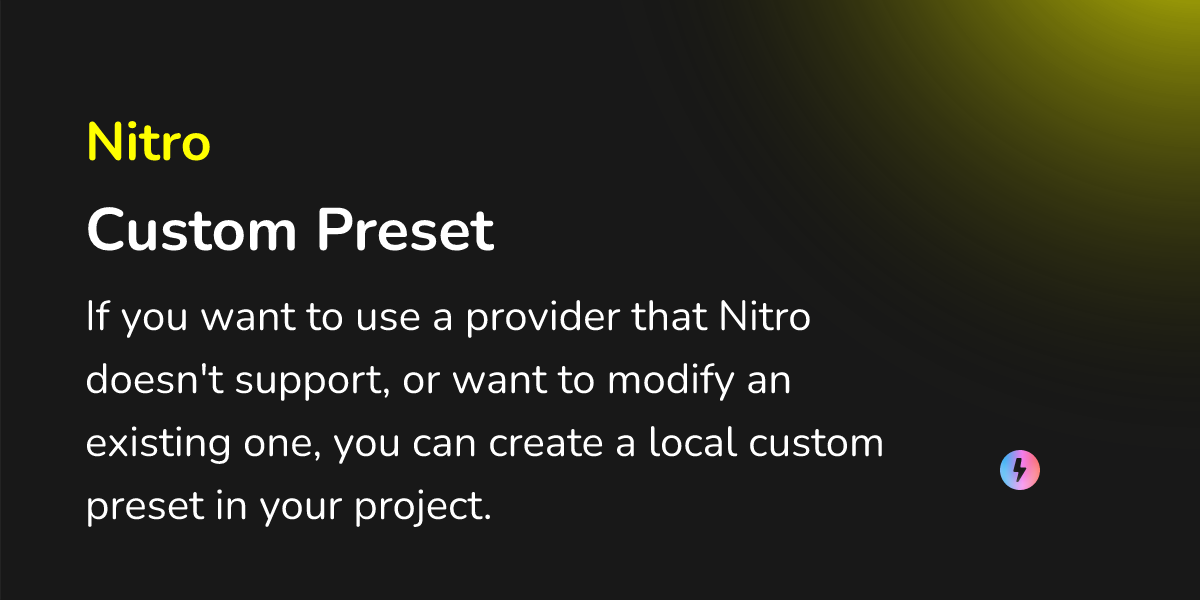 Nitro

Custom Preset

If you want to use a provider that Nitro doesn't support, or want to modify an existing one, you can create a local custom preset in your project.